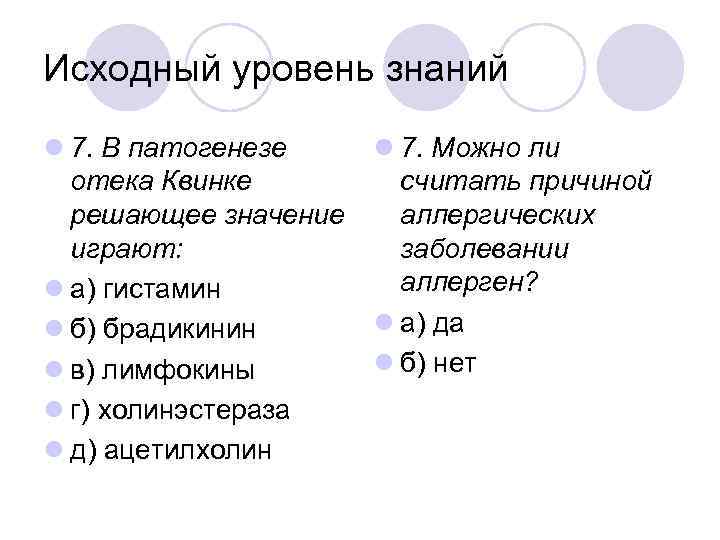 Исходный уровень знаний

7. В патогенезе отека Квинке решающее значение играют:

а) гистамин

б) брадикинин

в) лимфокины

г) холинэстераза

д) ацетилхолин

7. Можно ли считать причиной аллергических заболевании аллерген?

а) да

б) нет